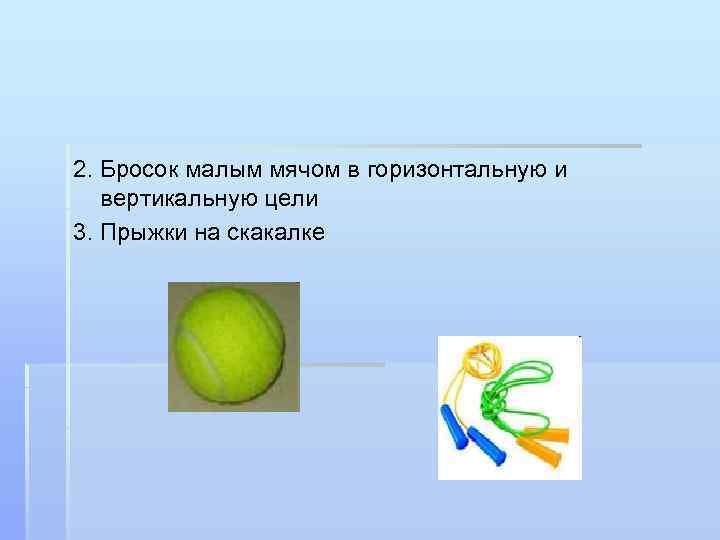 2. Бросок малым мячом в горизонтальную и вертикальную цели

3. Прыжки на скакалке